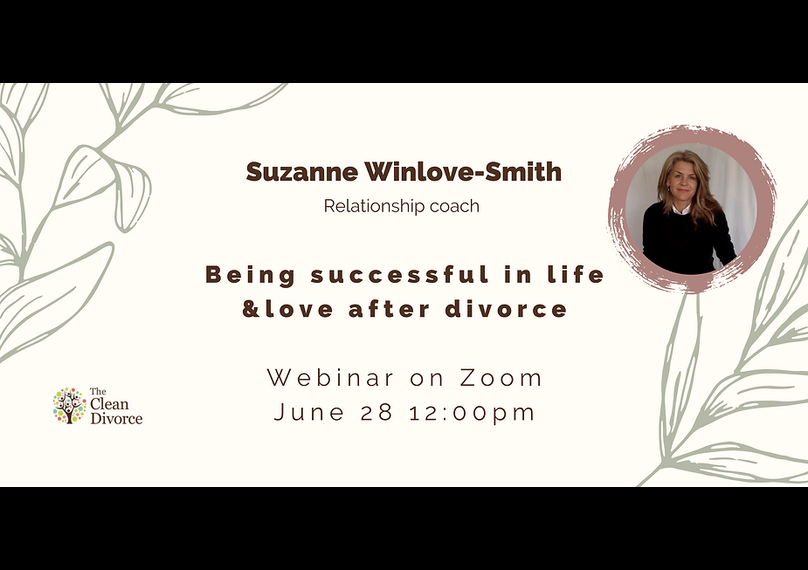 Suzanne Winlove-Smith

Relationship coach

Being successful in life &love after divorce

Webinar on Zoom
June 28 12:00pm

The Clean Divorce